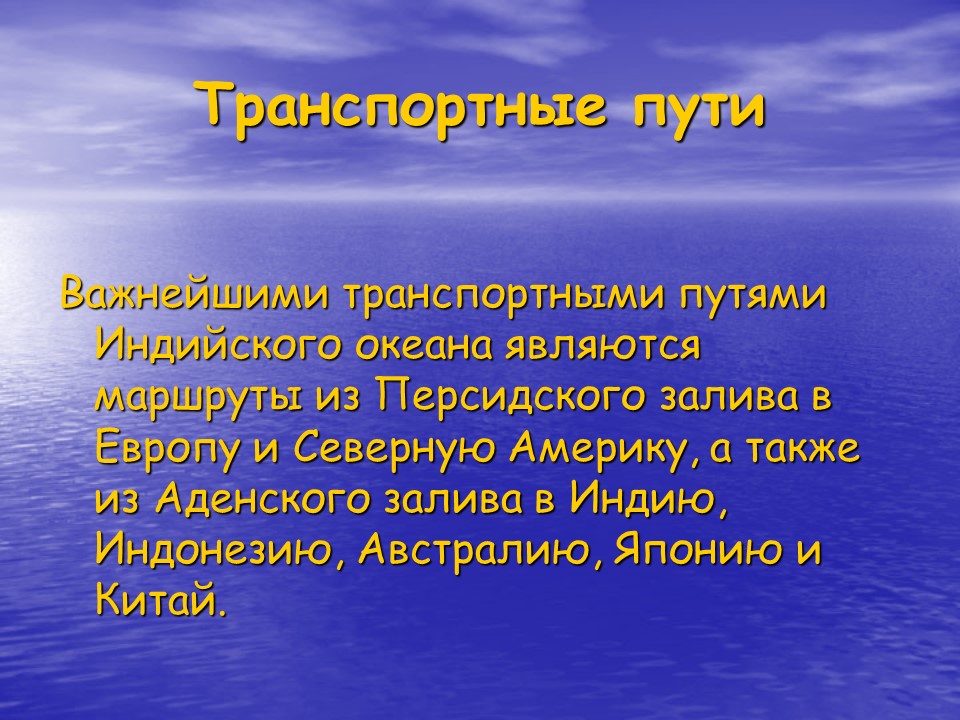 Транспортные пути

Важнейшими транспортными путями Индийского океана являются маршруты из Персидского залива в Европу и Северную Америку, а также из Аденского залива в Индию, Индонезию, Австралию, Японию и Китай.